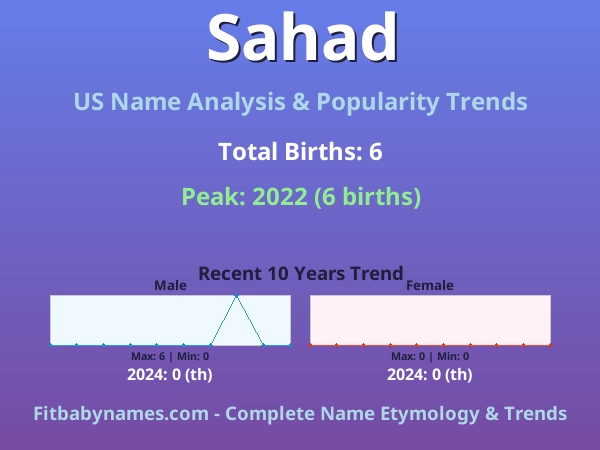 Sahad

US Name Analysis & Popularity Trends

Total Births: 6

Peak: 2022 (6 births)

Recent 10 Years Trend

Male

Max: 6 | Min: 0

2024: 0 (th)

Female

Max: 0 | Min: 0

2024: 0 (th)

Fitbabynames.com - Complete Name Etymology & Trends